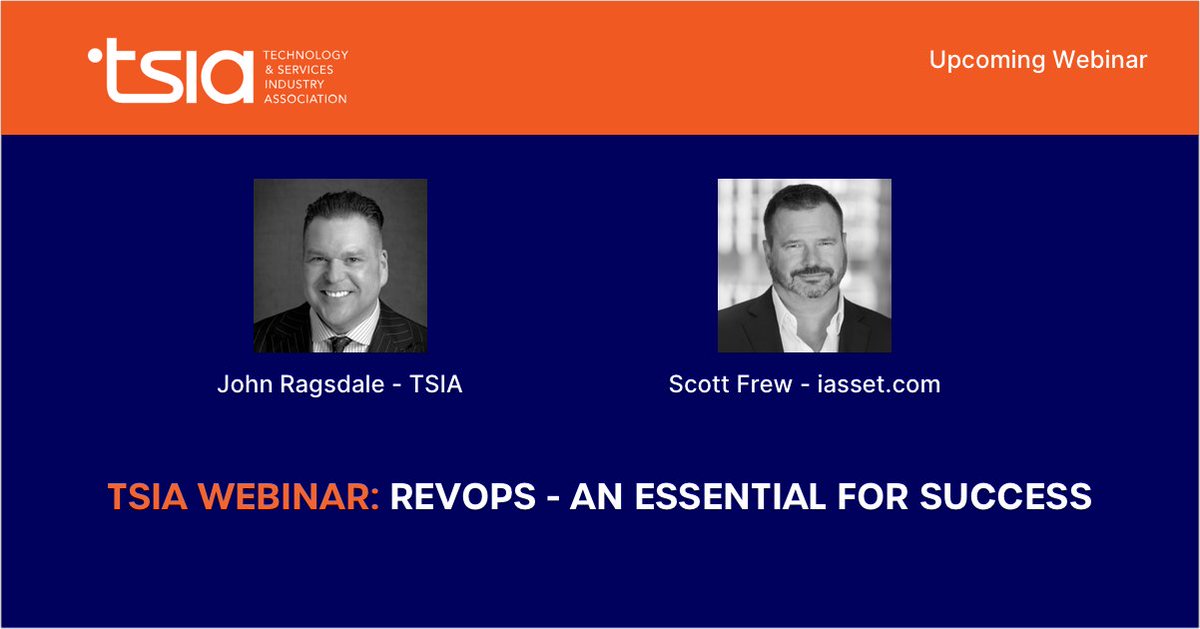 tsia TECHNOLOGY & SERVICES INDUSTRY ASSOCIATION

Upcoming Webinar

John Ragsdale - TSIA

Scott Frew - iasset.com

TSIA WEBINAR: REVOPS - AN ESSENTIAL FOR SUCCESS